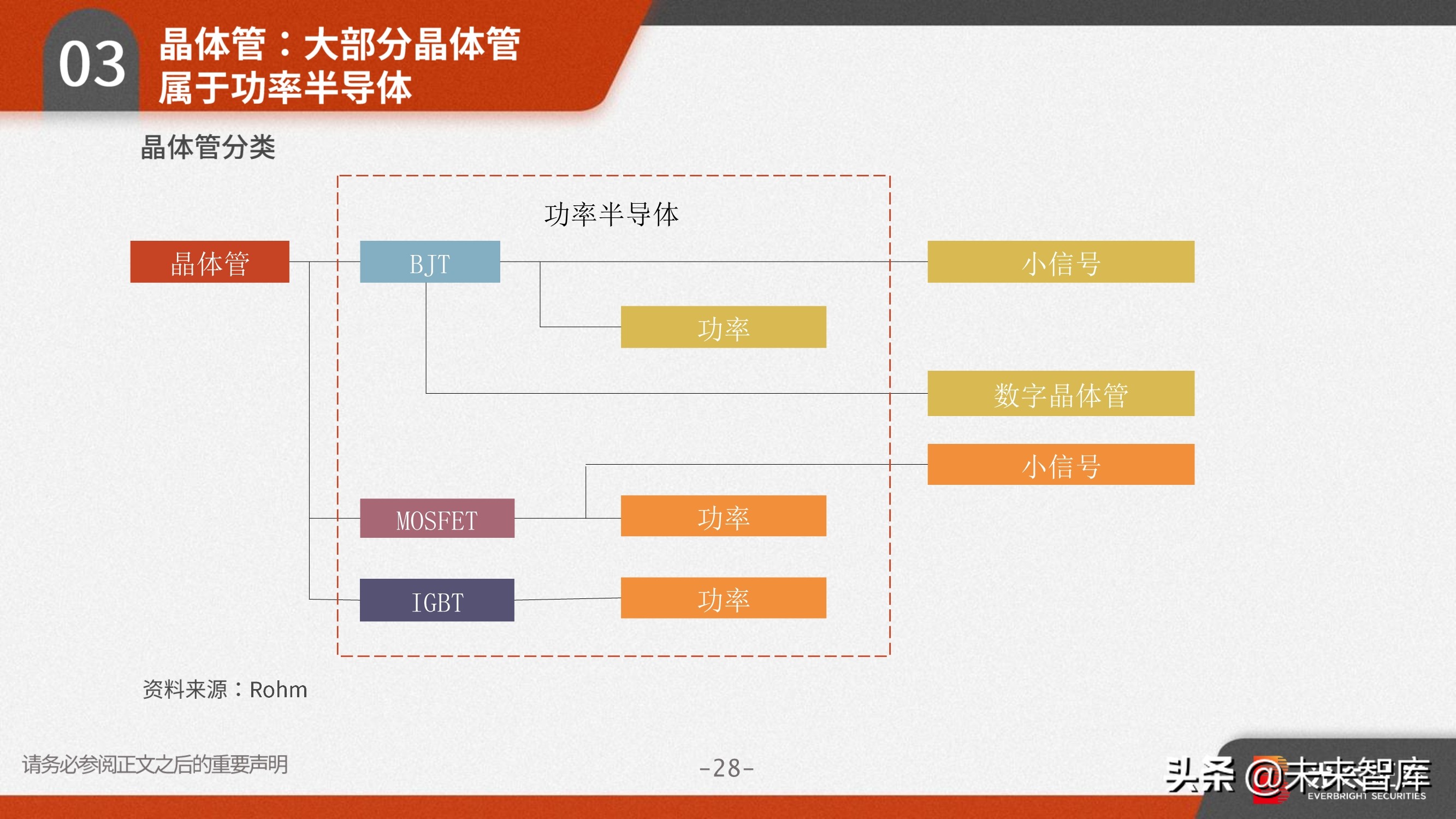 03 晶体管：大部分晶体管属于功率半导体

晶体管分类

功率半导体

晶体管

BJT

小信号

功率

数字晶体管

小信号

MOSFET

功率

IGBT

功率

资料来源：Rohm

请务必参阅正文之后的重要声明

-28-

头条 @未来智库

EVERBRIGHT SECURITIES